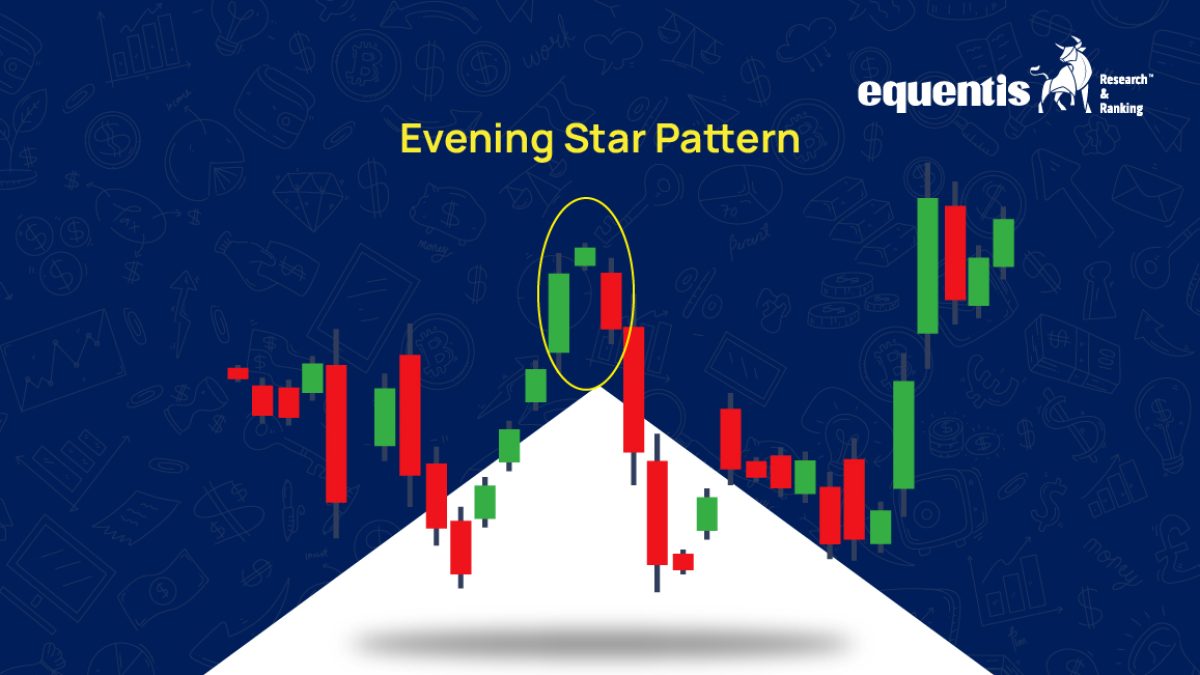 equentis Research™ & Ranking

Evening Star Pattern